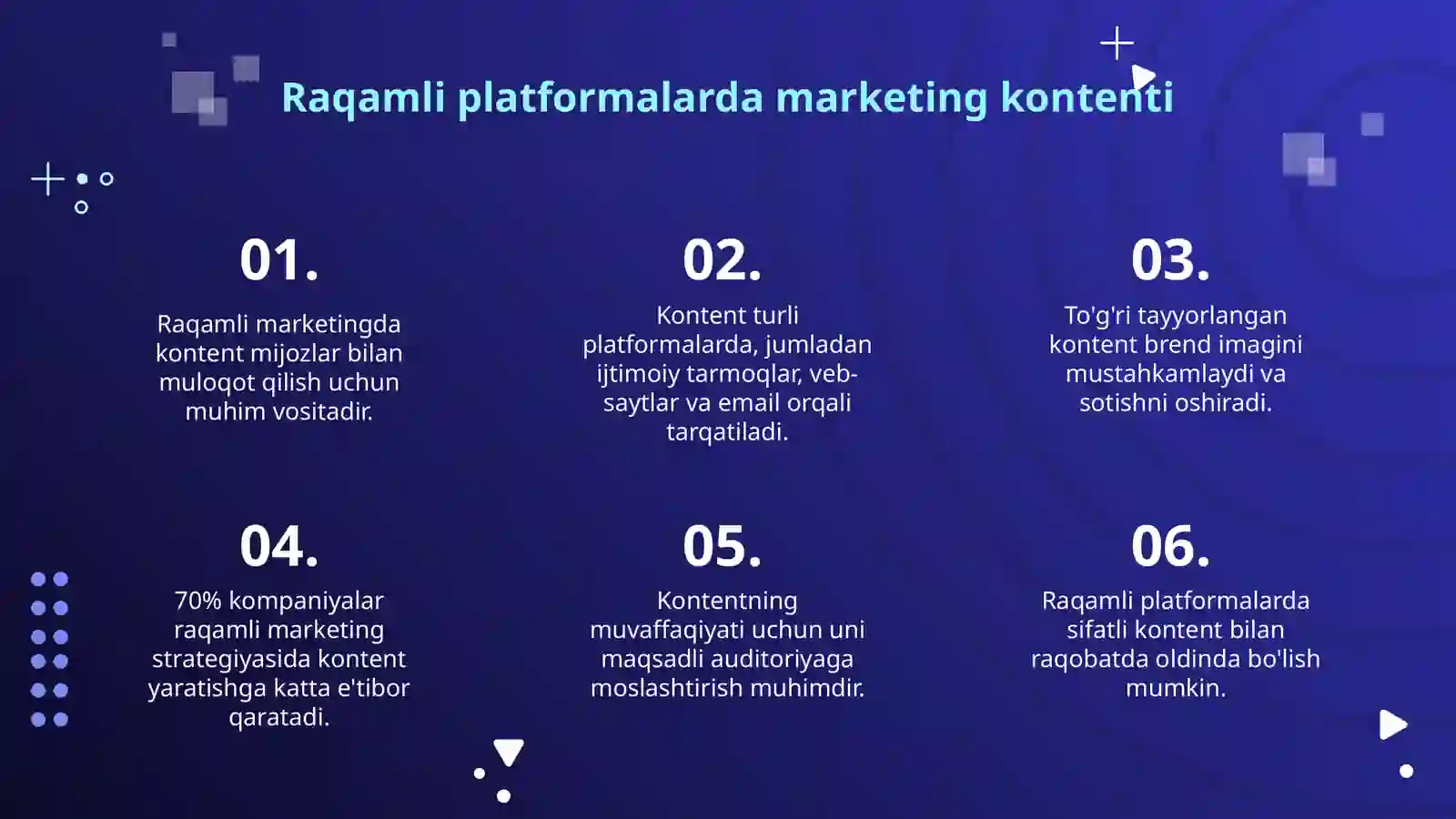 Raqamli platformalarda marketing kontenti

01.

Raqamli marketingda kontent mijozlar bilan muloqot qilish uchun muhim vositadir.

02.

Kontent turli platformalarda, jumladan ijtimoiy tarmoqlar, veb-saytlar va email orqali tarqatiladi.

03.

To'g'ri tayyorlangan kontent brend imagini mustahkamlaydi va sotishni oshiradi.

04.

70% kompaniyalar raqamli marketing strategiyasida kontent yaratishga katta e'tibor qaratadi.

05.

Kontentning muvaffaqiyati uchun uni maqsadli auditoriyaga moslashtirish muhimdir.

06.

Raqamli platformalarda sifatli kontent bilan raqobatda oldinda bo'lish mumkin.